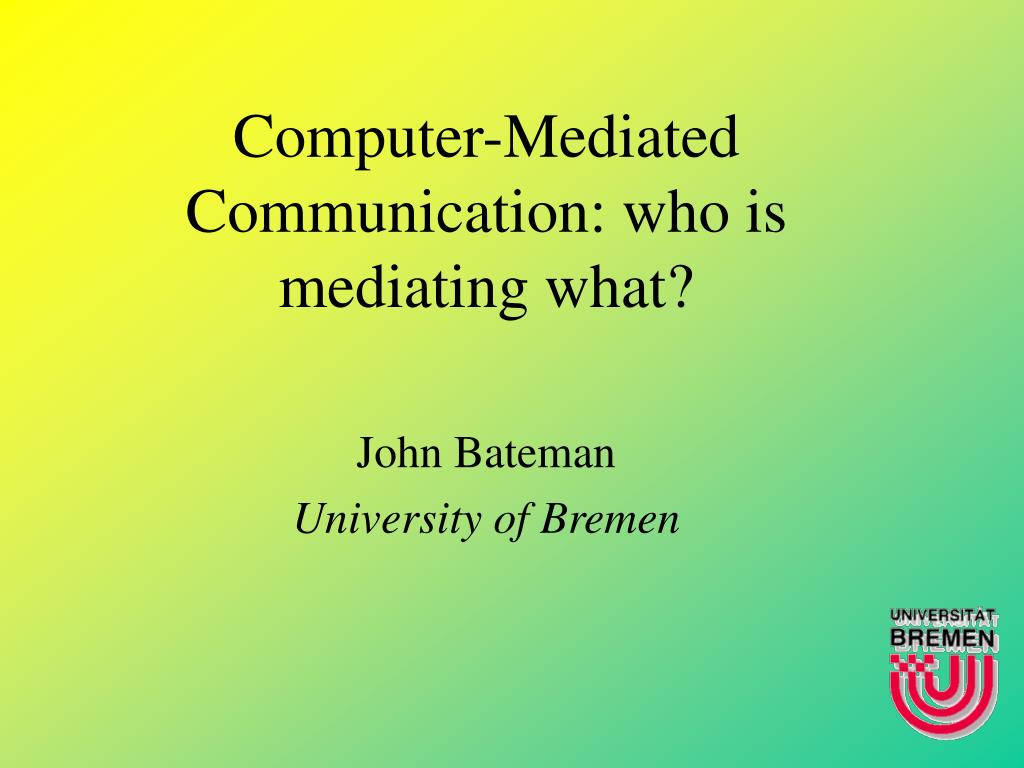 Computer-Mediated Communication: who is mediating what?

John Bateman

University of Bremen

UNIVERSITÄT
BREMEN